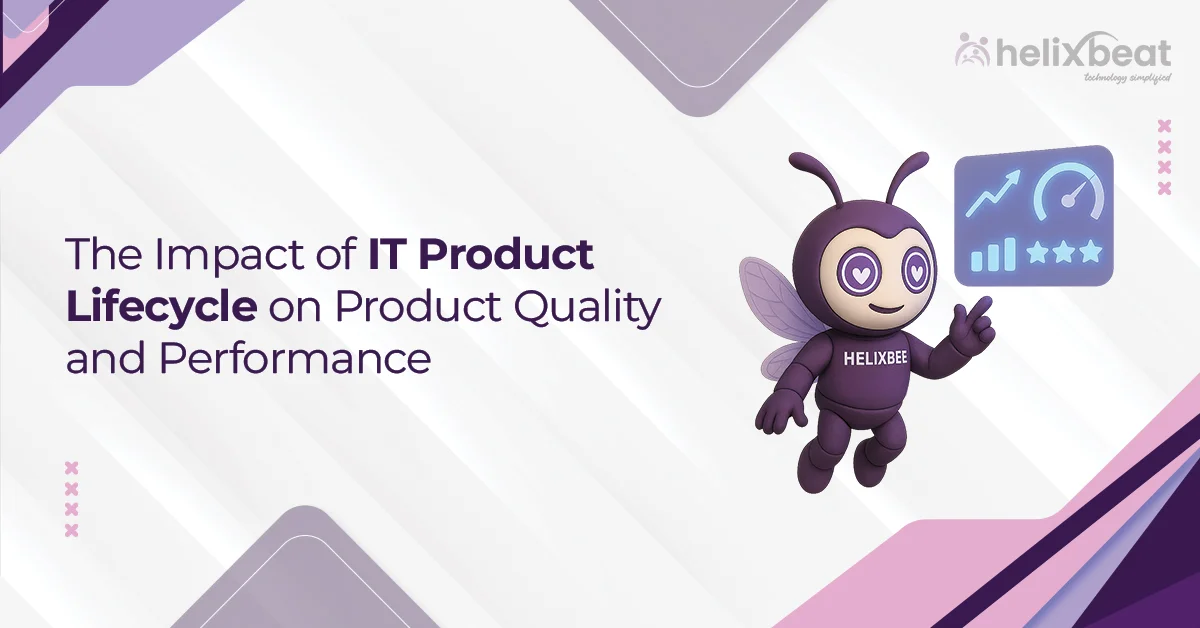 helixbeat
technology simplified

The Impact of IT Product Lifecycle on Product Quality and Performance

HELIXBEE